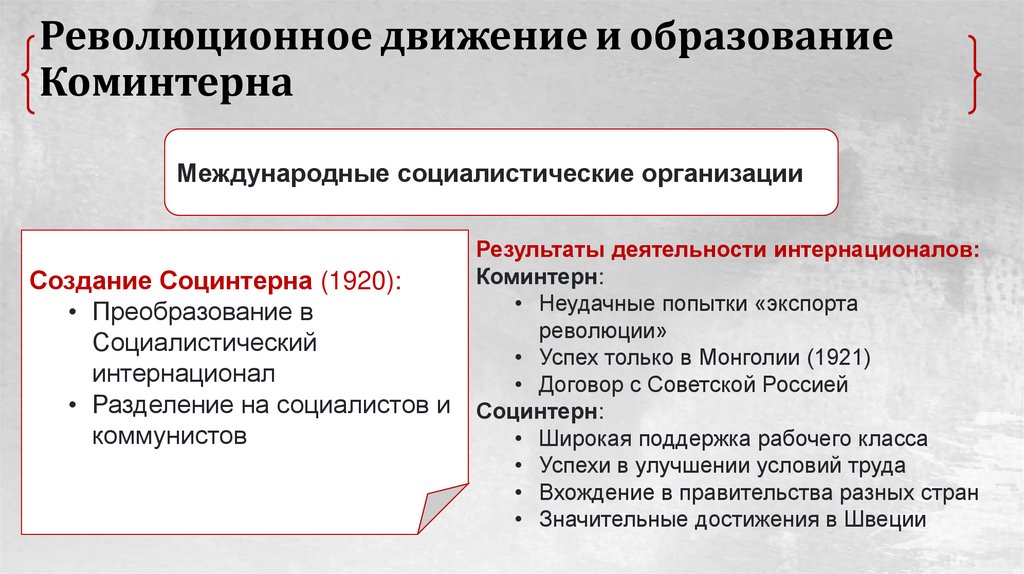 Революционное движение и образование Коминтерна

Международные социалистические организации

Создание Социнтерна (1920):
• Преобразование в Социалистический интернационал
• Разделение на социалистов и коммунистов

Результаты деятельности интернационалов:
Коминтерн:
• Неудачные попытки «экспорта революции»
• Успех только в Монголии (1921)
• Договор с Советской Россией
Социнтерн:
• Широкая поддержка рабочего класса
• Успехи в улучшении условий труда
• Вхождение в правительства разных стран
• Значительные достижения в Швеции